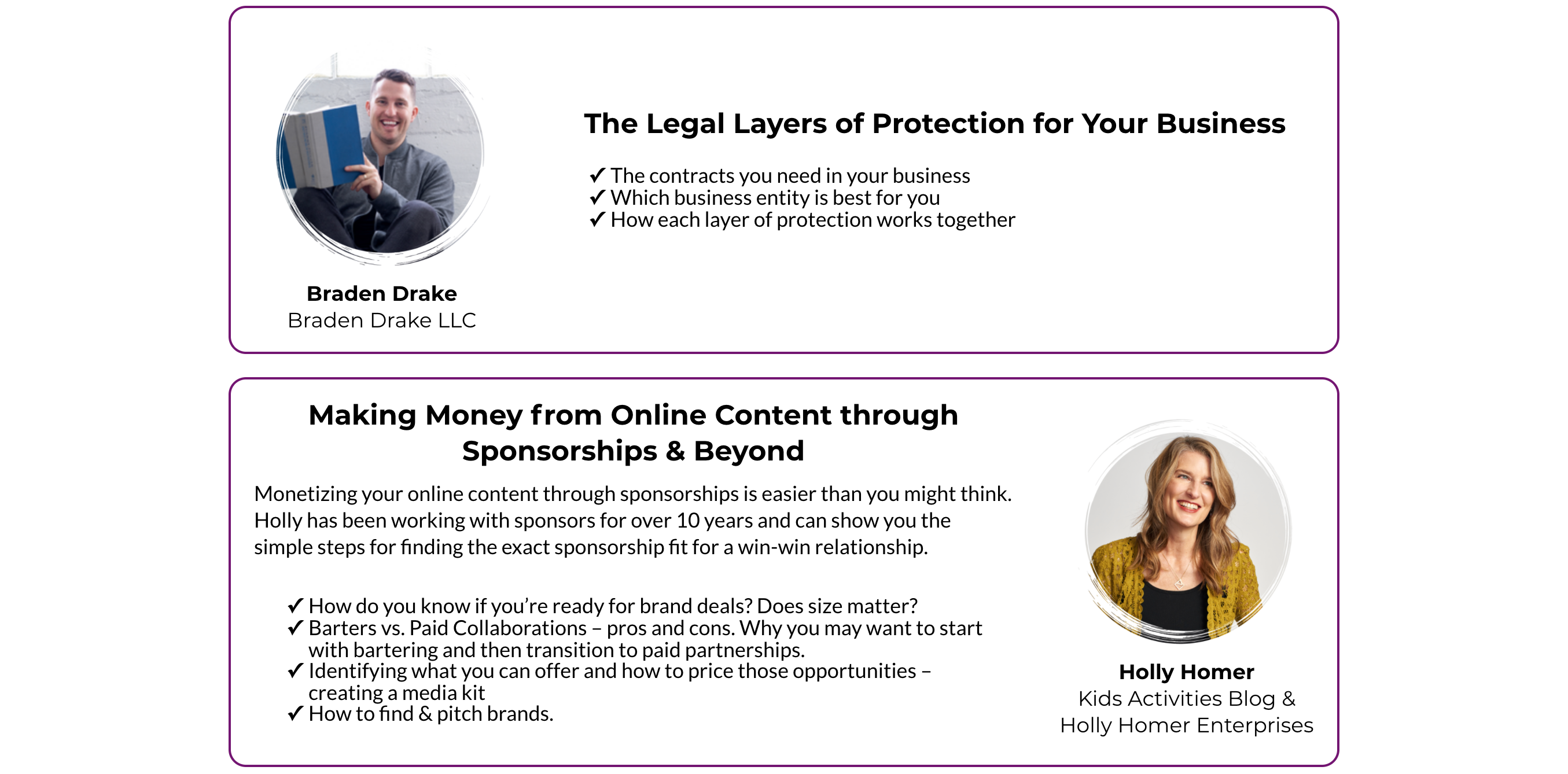 Braden Drake
Braden Drake LLC

The Legal Layers of Protection for Your Business

✓ The contracts you need in your business
✓ Which business entity is best for you
✓ How each layer of protection works together

Making Money from Online Content through Sponsorships & Beyond

Monetizing your online content through sponsorships is easier than you might think. Holly has been working with sponsors for over 10 years and can show you the simple steps for finding the exact sponsorship fit for a win-win relationship.

✓ How do you know if you're ready for brand deals? Does size matter?
✓ Barters vs. Paid Collaborations – pros and cons. Why you may want to start with bartering and then transition to paid partnerships.
✓ Identifying what you can offer and how to price those opportunities – creating a media kit
✓ How to find & pitch brands.

Holly Homer
Kids Activities Blog & Holly Homer Enterprises